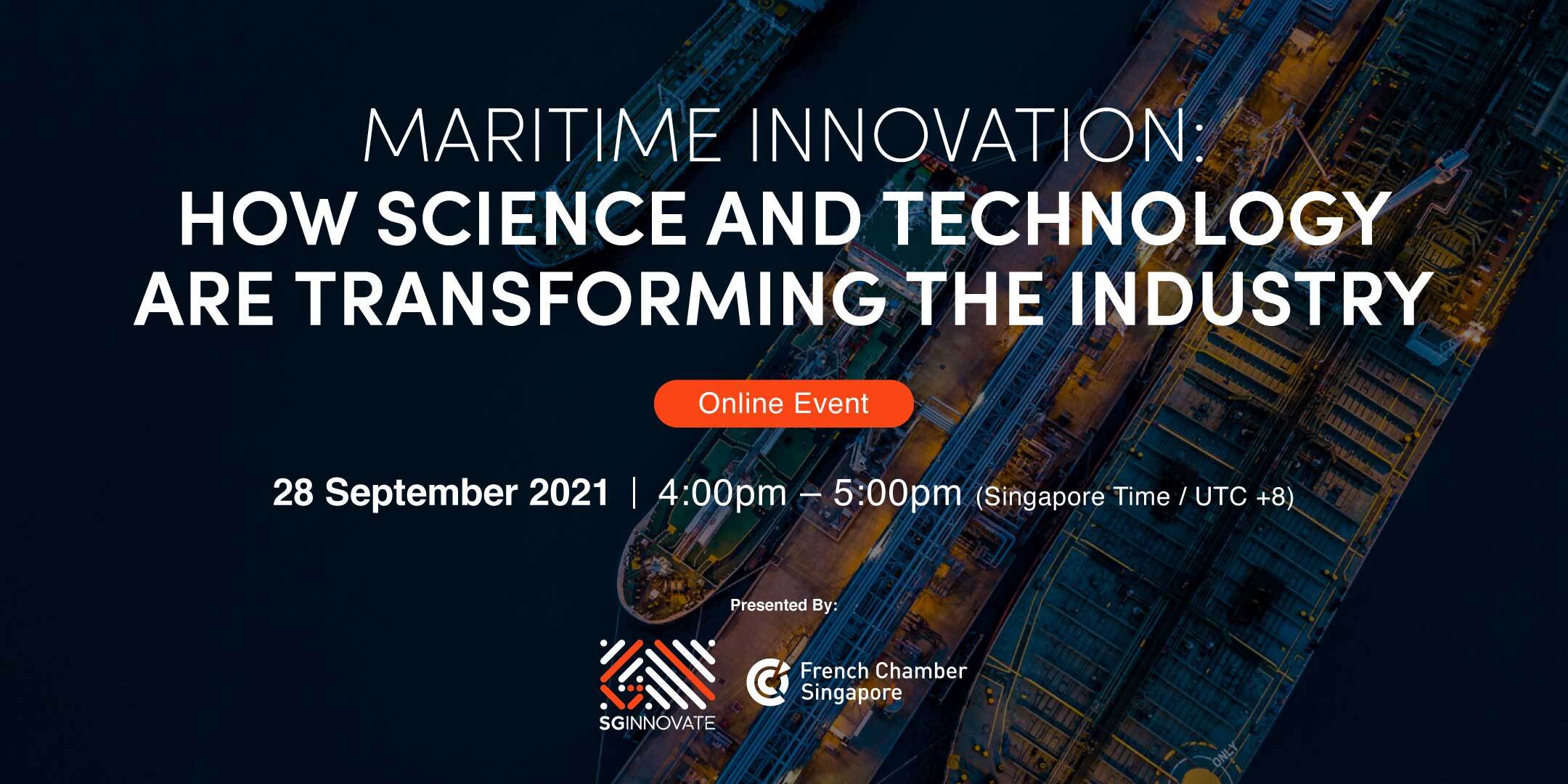 MARITIME INNOVATION:
HOW SCIENCE AND TECHNOLOGY ARE TRANSFORMING THE INDUSTRY

Online Event

28 September 2021 | 4:00pm – 5:00pm (Singapore Time / UTC +8)

Presented By:

SGINNOVATE

French Chamber Singapore

ONLY